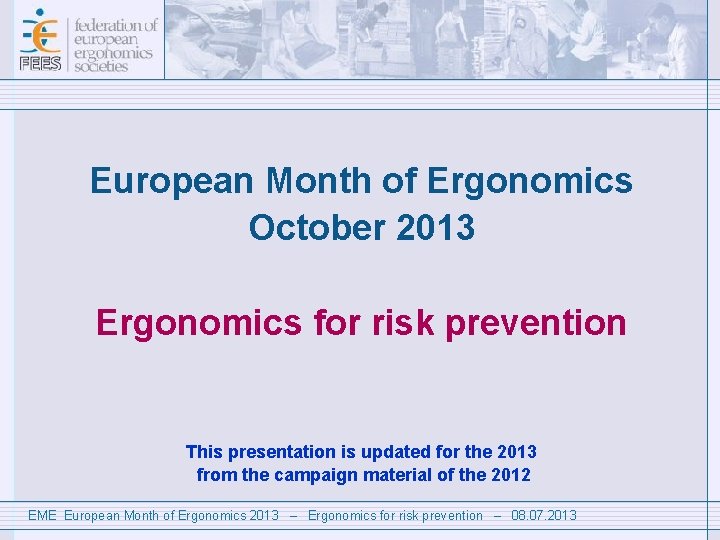 FEES federation of european ergonomics societies

European Month of Ergonomics
October 2013

Ergonomics for risk prevention

This presentation is updated for the 2013
from the campaign material of the 2012

EME European Month of Ergonomics 2013 – Ergonomics for risk prevention – 08.07.2013